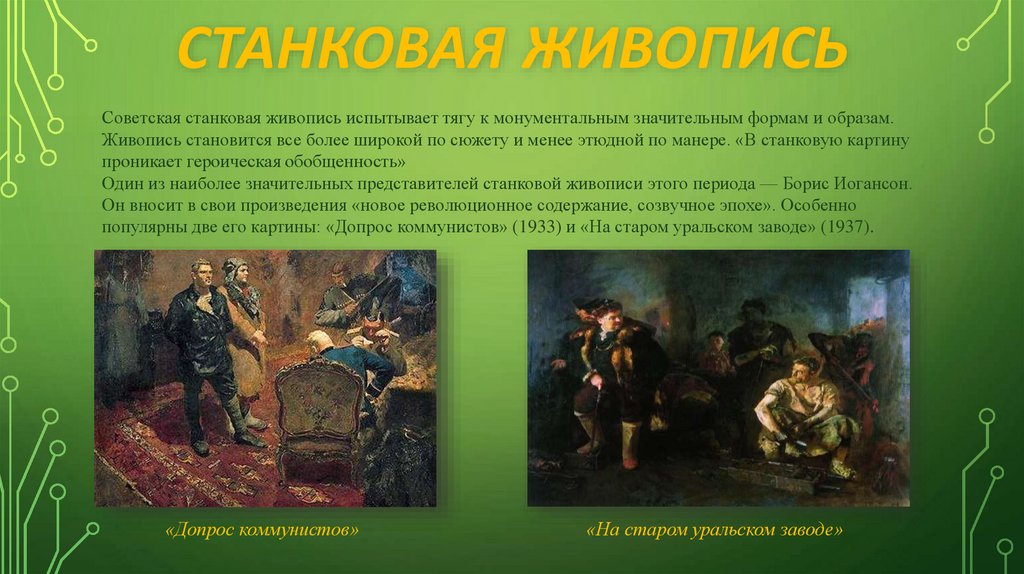 СТАНКОВАЯ ЖИВОПИСЬ

Советская станковая живопись испытывает тягу к монументальным значительным формам и образам. Живопись становится все более широкой по сюжету и менее этюдной по манере. «В станковую картину проникает героическая обобщенность»
Один из наиболее значительных представителей станковой живописи этого периода — Борис Иогансон. Он вносит в свои произведения «новое революционное содержание, созвучное эпохе». Особенно популярны две его картины: «Допрос коммунистов» (1933) и «На старом уральском заводе» (1937).

«Допрос коммунистов»

«На старом уральском заводе»